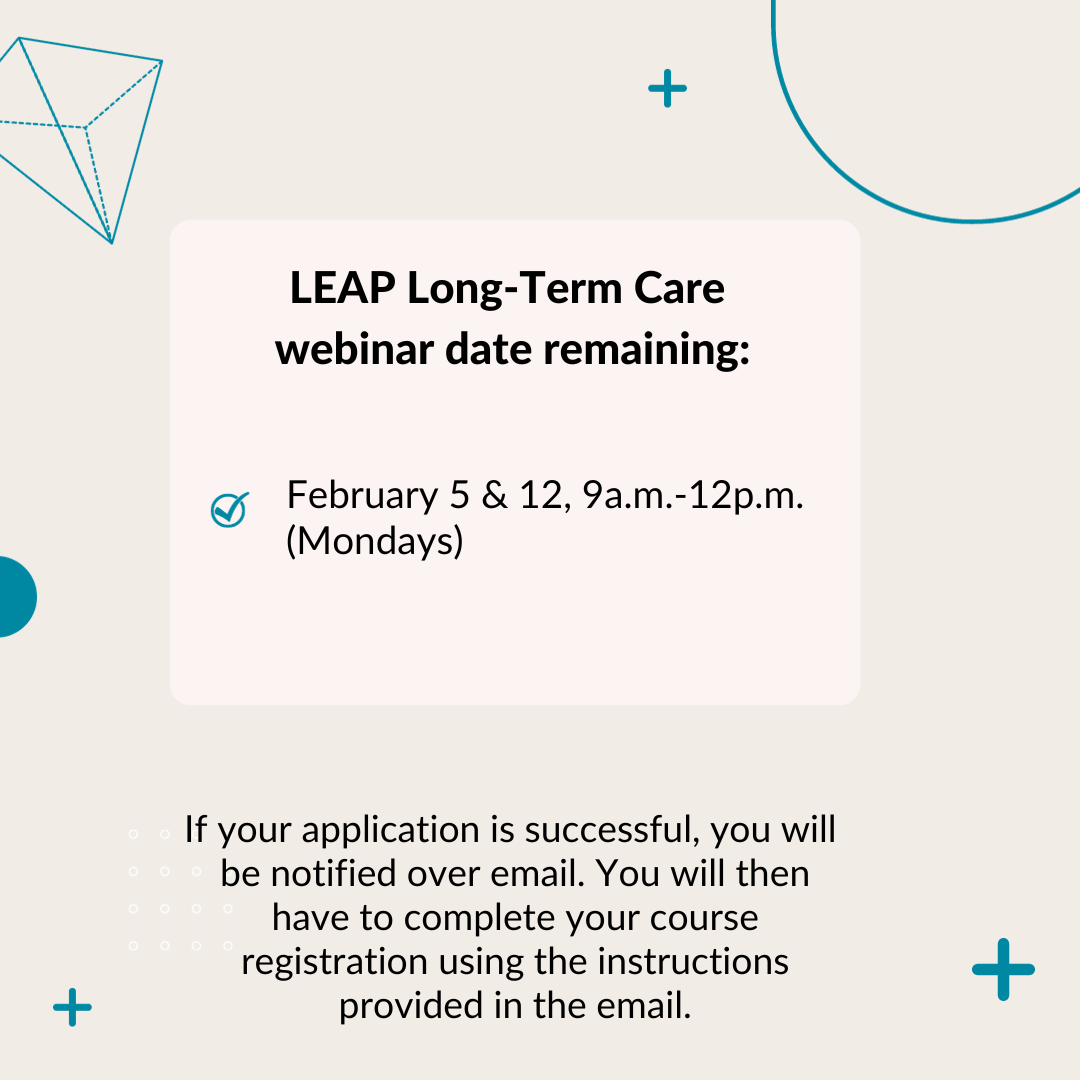 LEAP Long-Term Care webinar date remaining:

February 5 & 12, 9a.m.-12p.m. (Mondays)

If your application is successful, you will be notified over email. You will then have to complete your course registration using the instructions provided in the email.